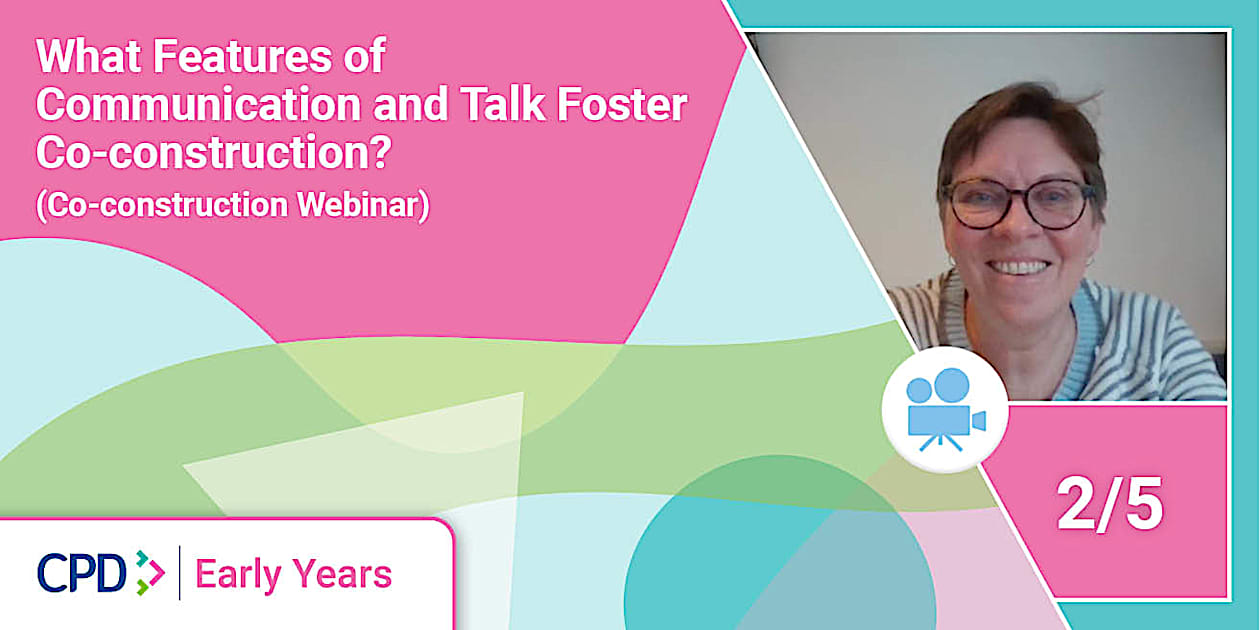 What Features of Communication and Talk Foster Co-construction?
(Co-construction Webinar)

2/5

CPD | Early Years